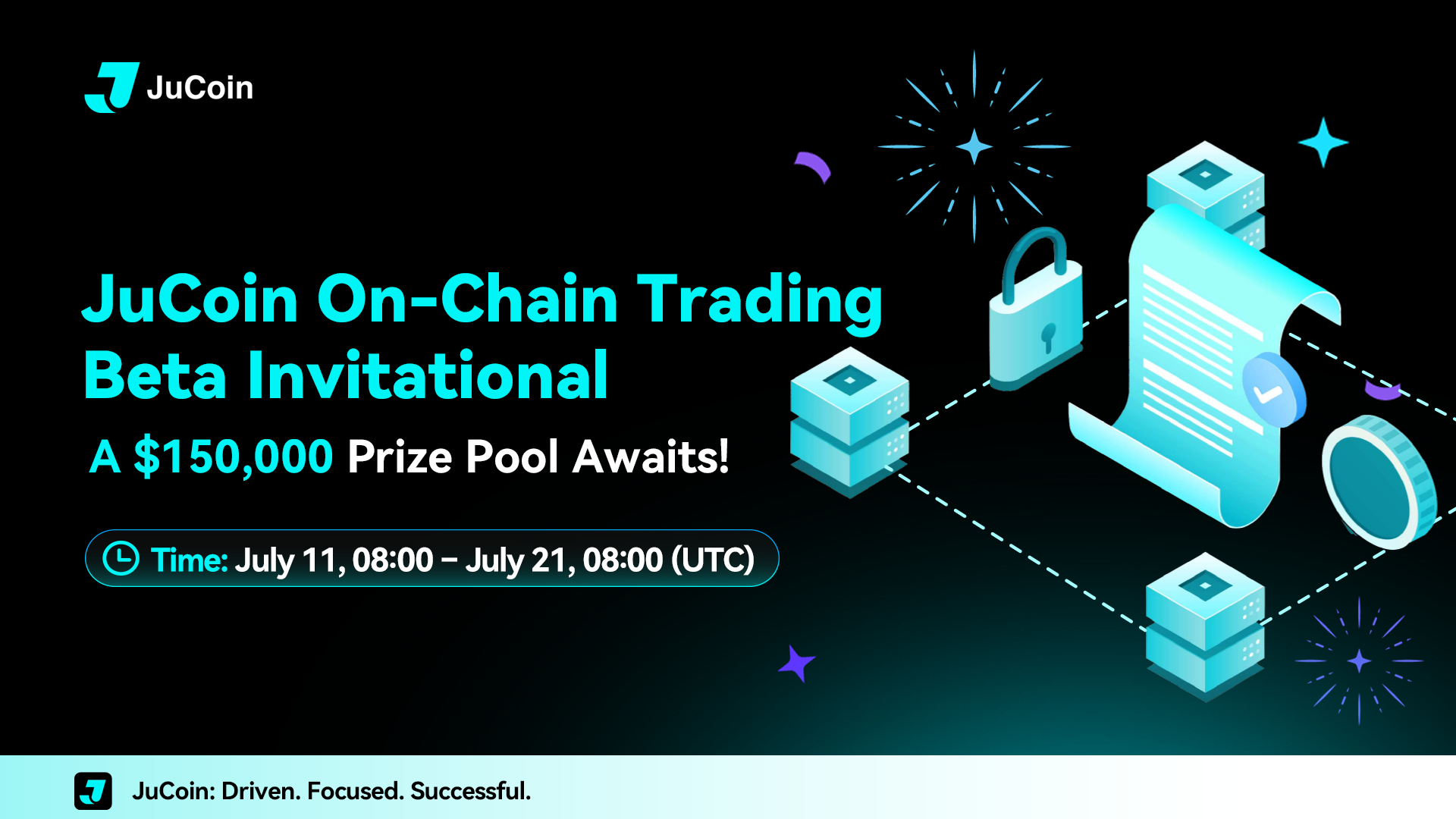 JuCoin

JuCoin On-Chain Trading Beta Invitational

A $150,000 Prize Pool Awaits!

Time: July 11, 08:00 – July 21, 08:00 (UTC)

JuCoin: Driven. Focused. Successful.